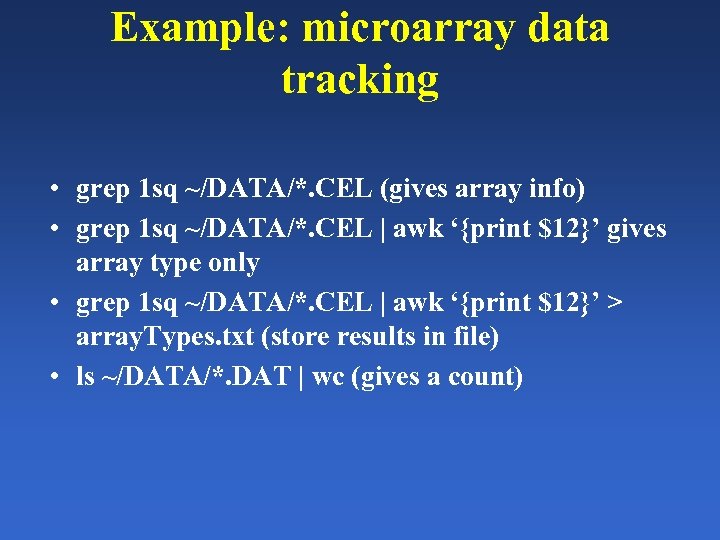 Example: microarray data tracking

• grep 1sq ~/DATA/*.CEL (gives array info)
• grep 1sq ~/DATA/*.CEL | awk ‘{print \$12}’ gives array type only
• grep 1sq ~/DATA/*.CEL | awk ‘{print \$12}’ > arrayTypes.txt (store results in file)
• ls ~/DATA/*.DAT | wc (gives a count)